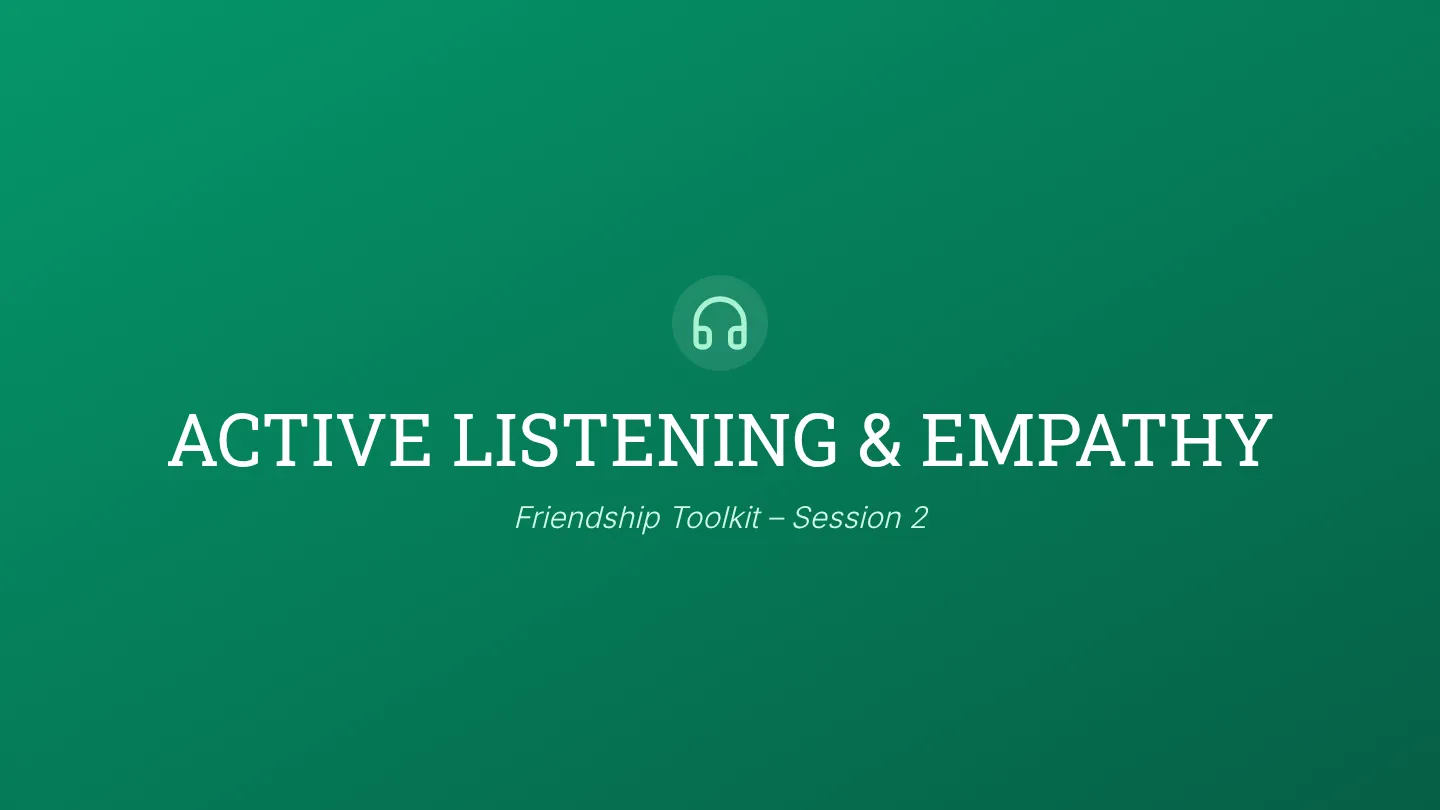 ACTIVE LISTENING & EMPATHY

Friendship Toolkit – Session 2